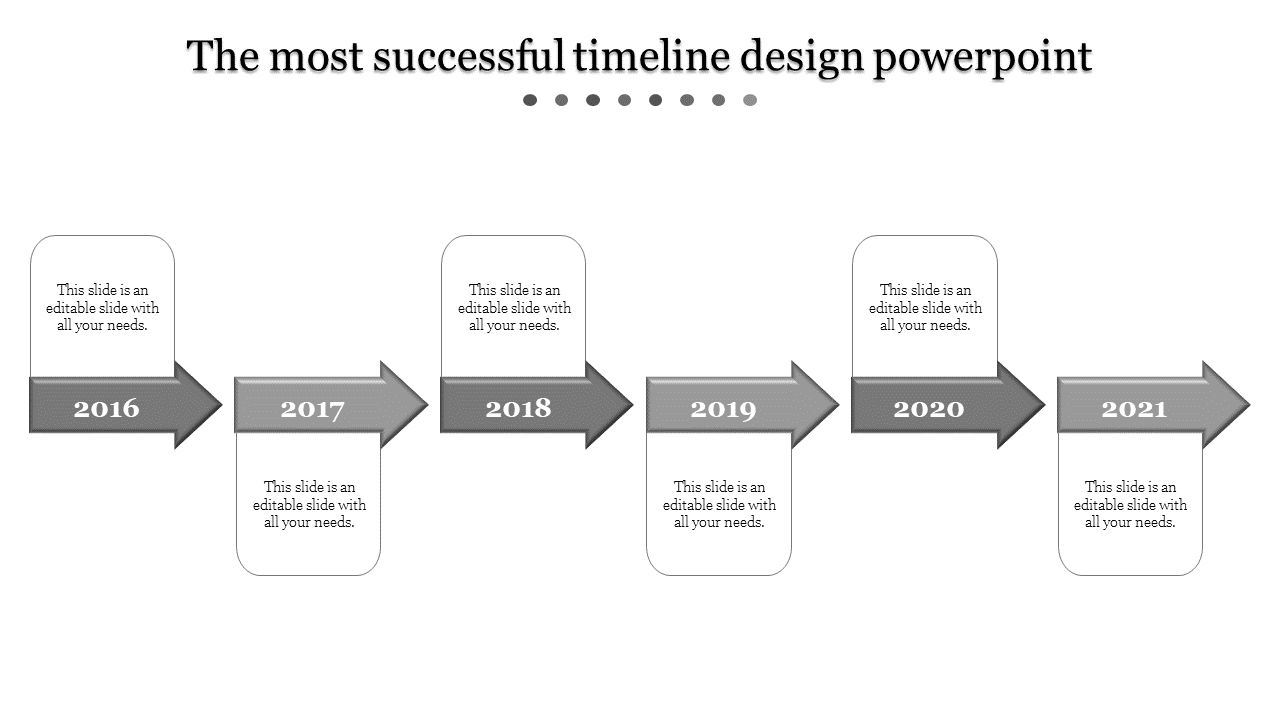 The most successful timeline design powerpoint

This slide is an editable slide with all your needs.

2016

2017

This slide is an editable slide with all your needs.

This slide is an editable slide with all your needs.

2018

2019

This slide is an editable slide with all your needs.

This slide is an editable slide with all your needs.

2020

2021

This slide is an editable slide with all your needs.